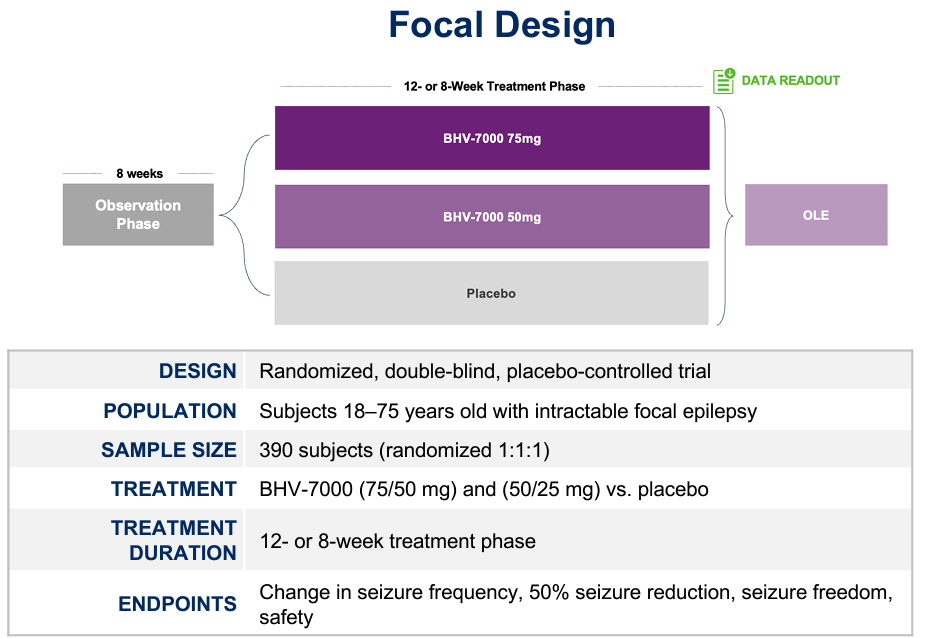 Focal Design

12- or 8-Week Treatment Phase

DATA READOUT

8 weeks

Observation Phase

BHV-7000 75mg

BHV-7000 50mg

Placebo

OLE

| DESIGN | Randomized, double-blind, placebo-controlled trial |
|---|---|
| POPULATION | Subjects 18–75 years old with intractable focal epilepsy |
| SAMPLE SIZE | 390 subjects (randomized 1:1:1) |
| TREATMENT | BHV-7000 (75/50 mg) and (50/25 mg) vs. placebo |
| TREATMENT DURATION | 12- or 8-week treatment phase |
| ENDPOINTS | Change in seizure frequency, 50% seizure reduction, seizure freedom, safety |